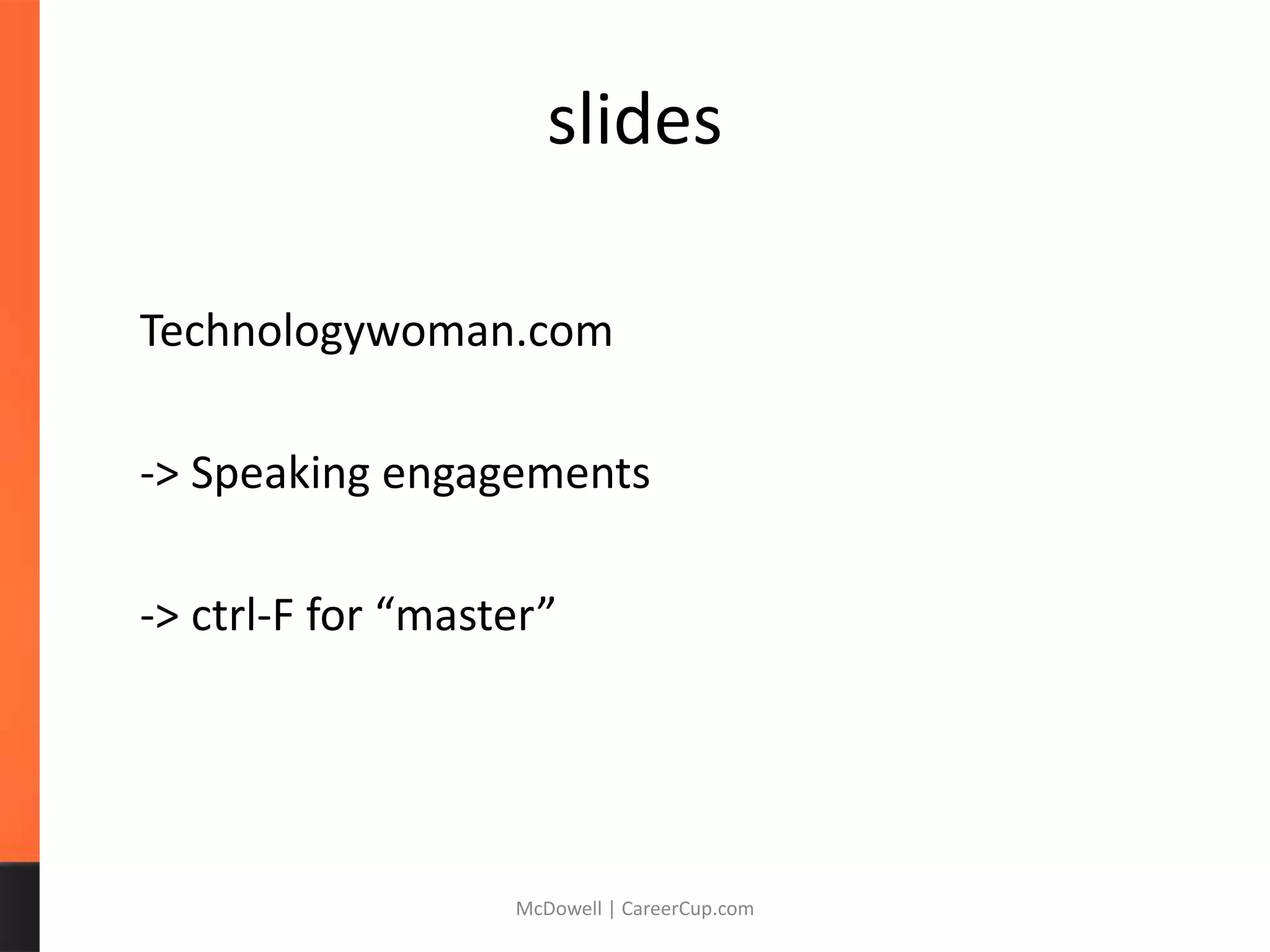 slides

Technologywoman.com

-> Speaking engagements

-> ctrl-F for “master”

McDowell | CareerCup.com